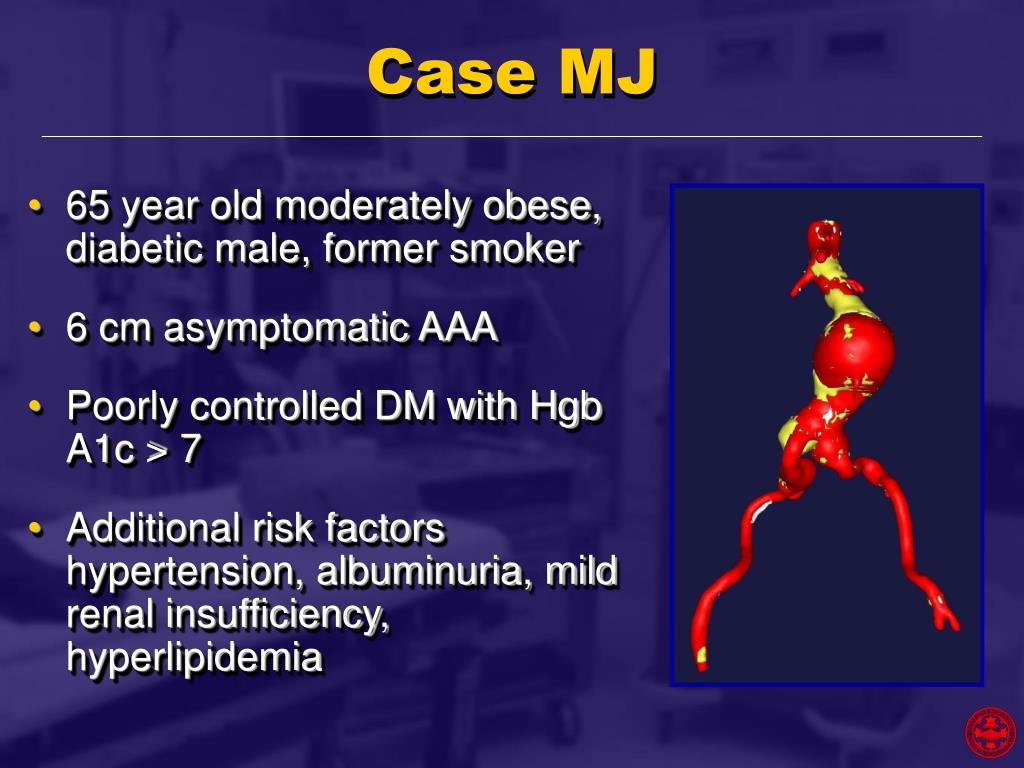 Case MJ

• 65 year old moderately obese, diabetic male, former smoker

• 6 cm asymptomatic AAA

• Poorly controlled DM with Hgb A1c > 7

• Additional risk factors hypertension, albuminuria, mild renal insufficiency, hyperlipidemia